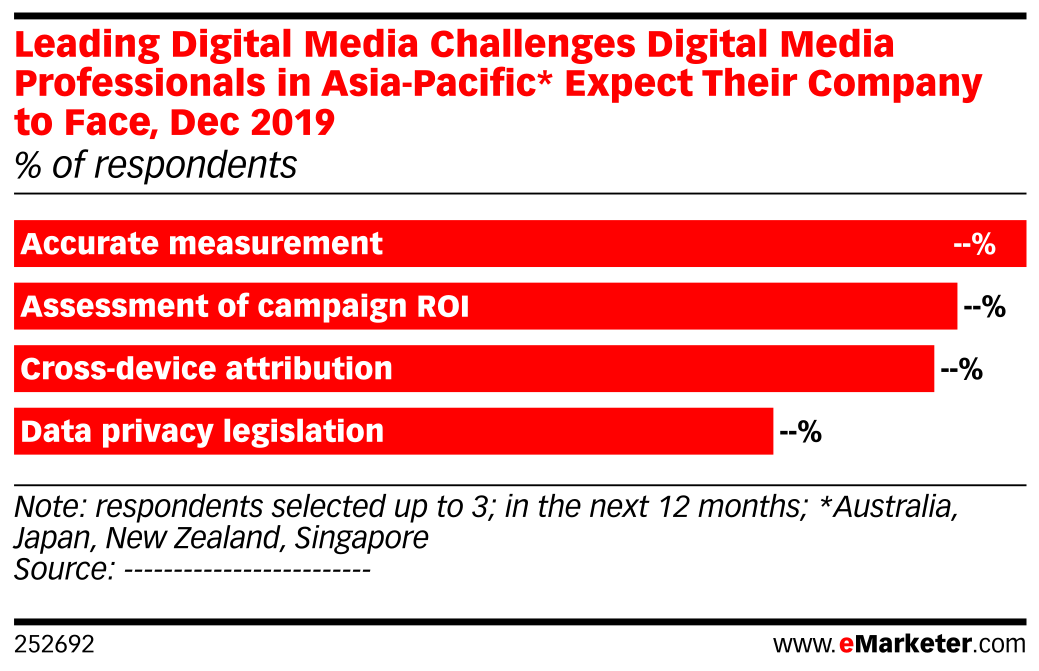 Leading Digital Media Challenges Digital Media Professionals in Asia-Pacific* Expect Their Company to Face, Dec 2019
% of respondents

Accurate measurement --%
Assessment of campaign ROI --%
Cross-device attribution --%
Data privacy legislation --%

Note: respondents selected up to 3; in the next 12 months; *Australia, Japan, New Zealand, Singapore
Source: -------------------------

252692
www.eMarketer.com